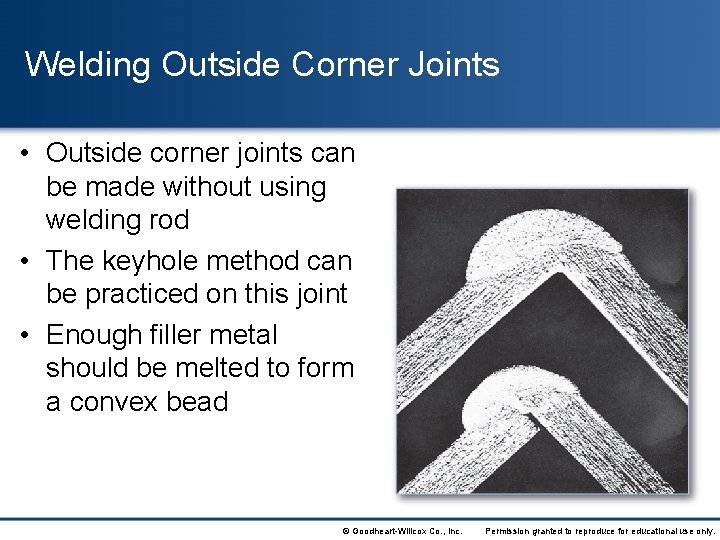 Welding Outside Corner Joints

• Outside corner joints can be made without using welding rod
• The keyhole method can be practiced on this joint
• Enough filler metal should be melted to form a convex bead

© Goodheart-Willcox Co., Inc. Permission granted to reproduce for educational use only.